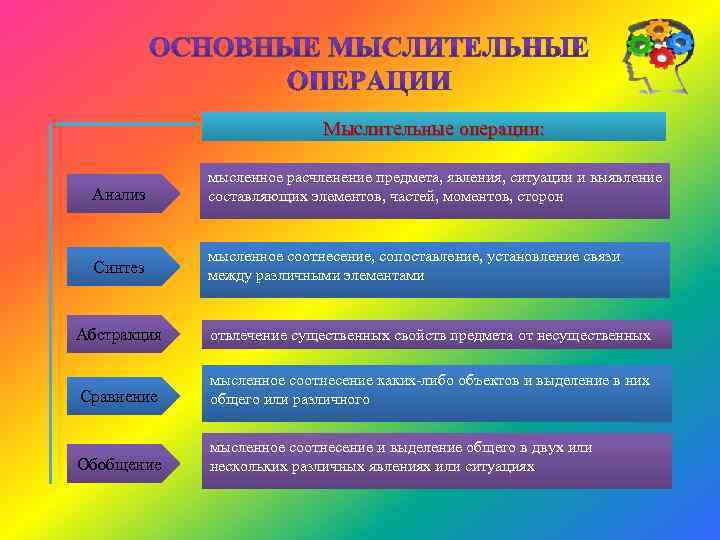 ОСНОВНЫЕ МЫСЛИТЕЛЬНЫЕ ОПЕРАЦИИ

Мыслительные операции:

Анализ

мысленное расчленение предмета, явления, ситуации и выявление составляющих элементов, частей, моментов, сторон

Синтез

мысленное соотнесение, сопоставление, установление связи между различными элементами

Абстракция

отвлечение существенных свойств предмета от несущественных

Сравнение

мысленное соотнесение каких-либо объектов и выделение в них общего или различного

Обобщение

мысленное соотнесение и выделение общего в двух или нескольких различных явлениях или ситуациях